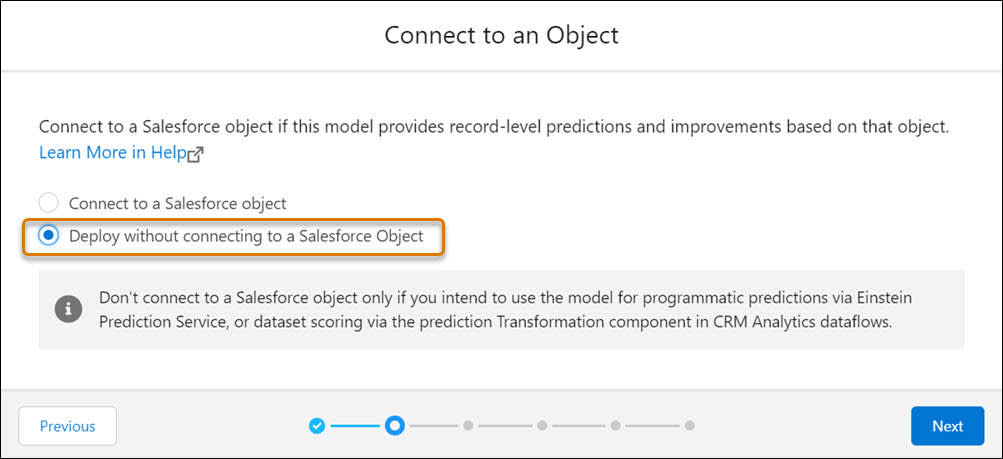 Connect to an Object

Connect to a Salesforce object if this model provides record-level predictions and improvements based on that object. Learn More in Help

Connect to a Salesforce object

Deploy without connecting to a Salesforce Object

Don't connect to a Salesforce object only if you intend to use the model for programmatic predictions via Einstein Prediction Service, or dataset scoring via the prediction Transformation component in CRM Analytics dataflows.

Previous

Next